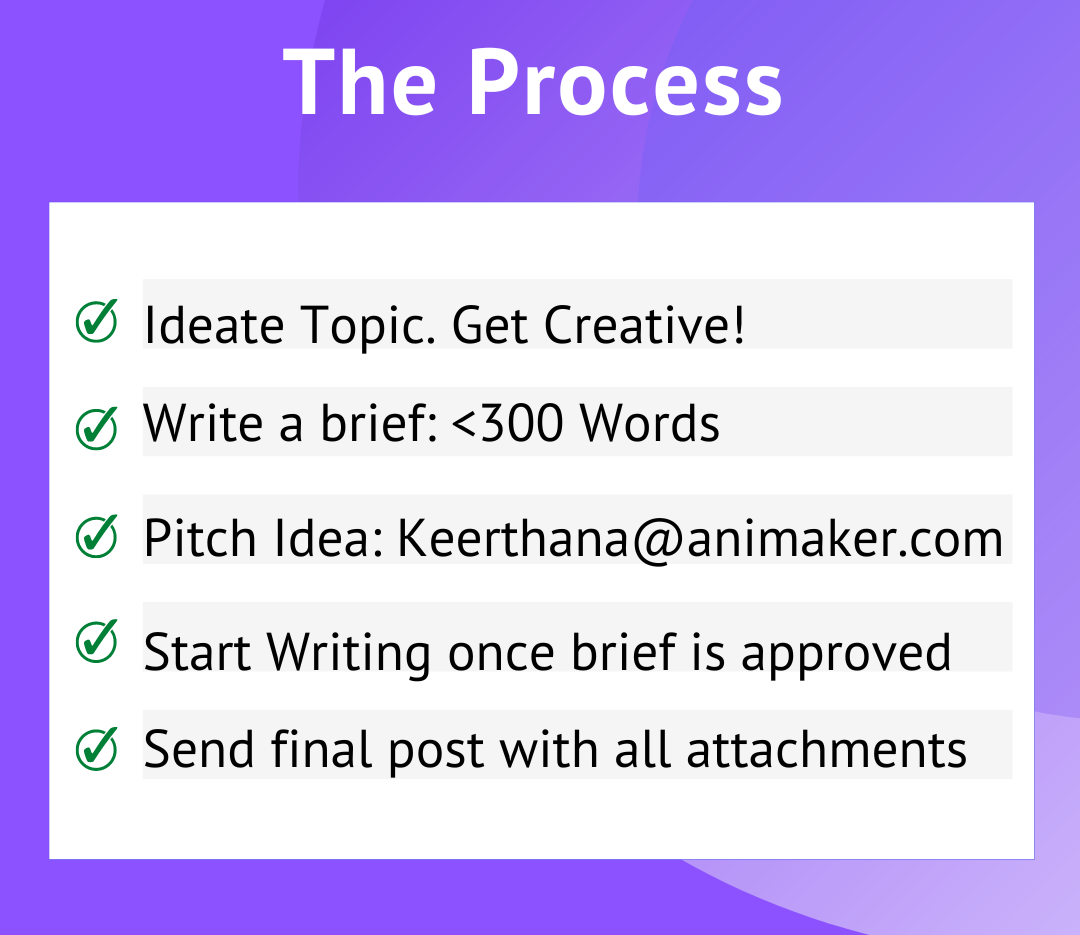 The Process

Ideate Topic. Get Creative!

Write a brief: <300 Words

Pitch Idea: Keerthana@animaker.com

Start Writing once brief is approved

Send final post with all attachments